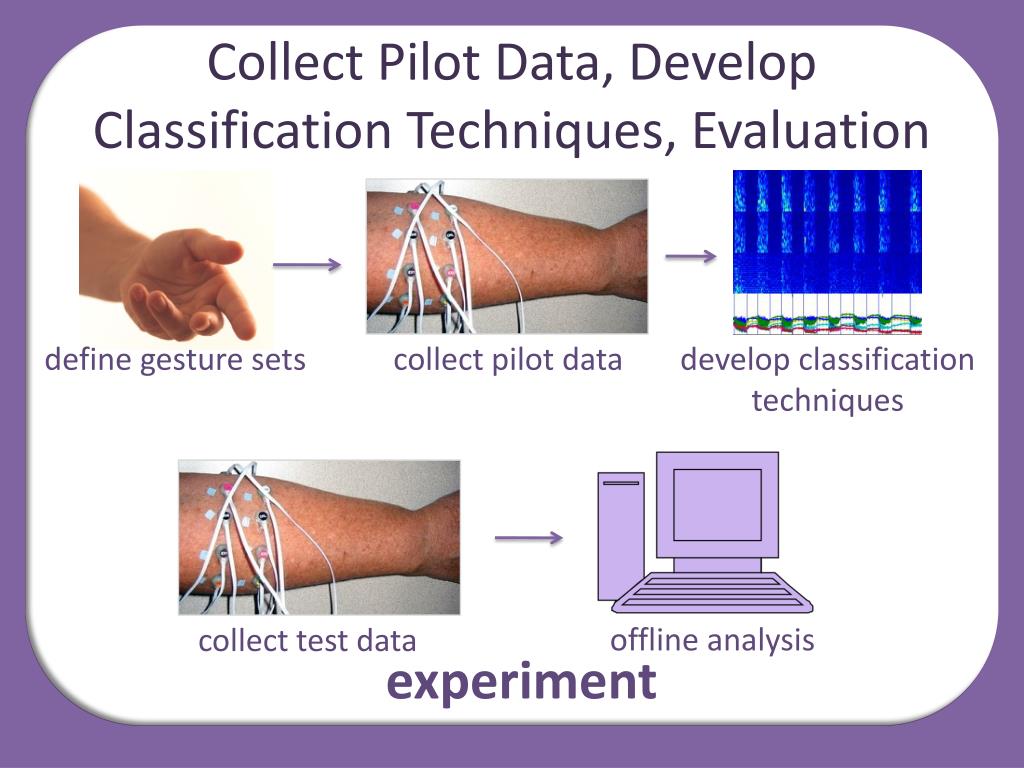 Collect Pilot Data, Develop Classification Techniques, Evaluation

define gesture sets

collect pilot data

develop classification techniques

collect test data

offline analysis

experiment